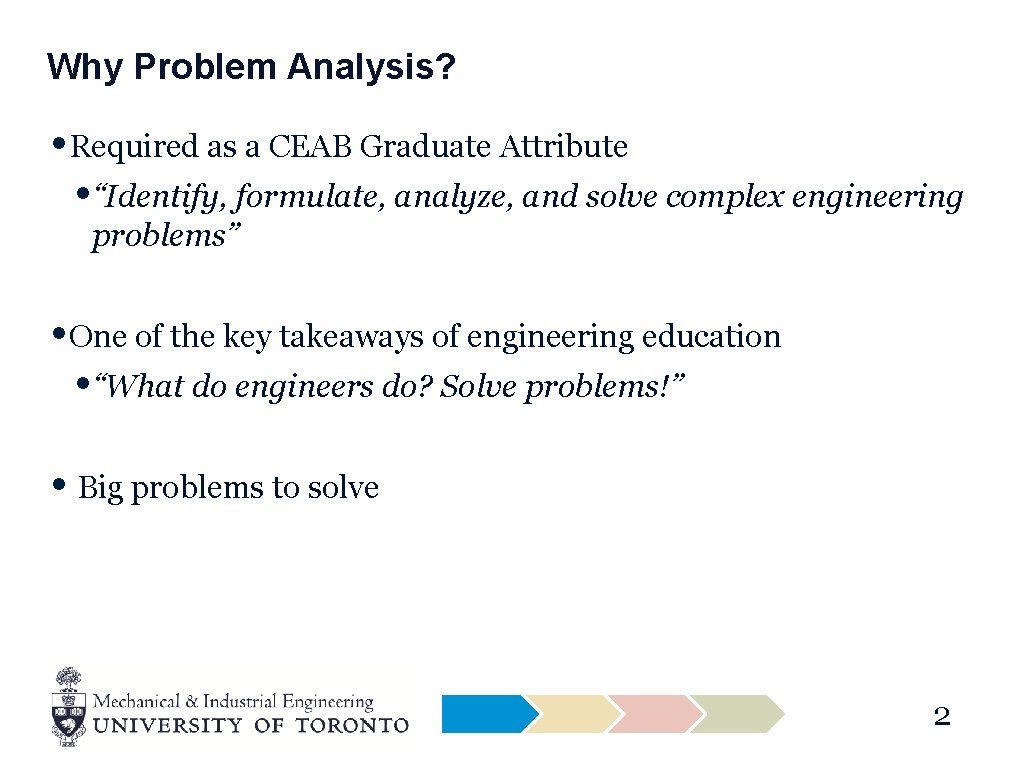 Why Problem Analysis?

• Required as a CEAB Graduate Attribute

• "Identify, formulate, analyze, and solve complex engineering problems"

• One of the key takeaways of engineering education

• "What do engineers do? Solve problems!"

• Big problems to solve

Mechanical & Industrial Engineering
UNIVERSITY OF TORONTO

2